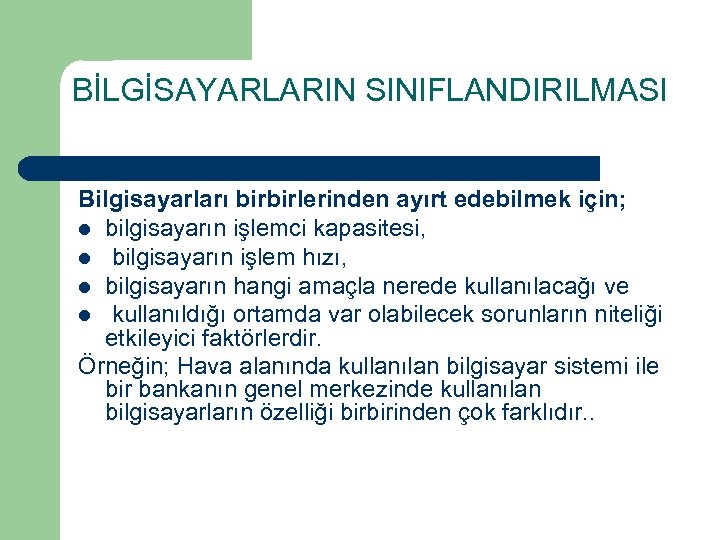 BİLGİSAYARLARIN SINIFLANDIRILMASI

Bilgisayarları birbirlerinden ayırt edebilmek için;

- bilgisayarın işlemci kapasitesi,
- bilgisayarın işlem hızı,
- bilgisayarın hangi amaçla nerede kullanılacağı ve
- kullanıldığı ortamda var olabilecek sorunların niteliği etkileyici faktörlerdir.

Örneğin; Hava alanında kullanılan bilgisayar sistemi ile bir bankanın genel merkezinde kullanılan bilgisayarların özelliği birbirinden çok farklıdır..